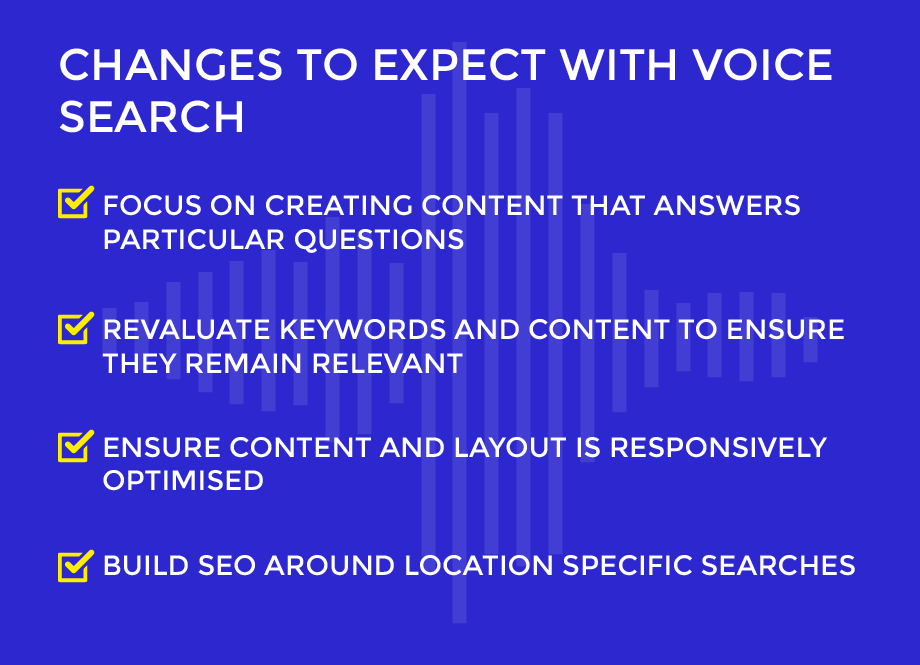 CHANGES TO EXPECT WITH VOICE SEARCH

FOCUS ON CREATING CONTENT THAT ANSWERS PARTICULAR QUESTIONS

REVALUATE KEYWORDS AND CONTENT TO ENSURE THEY REMAIN RELEVANT

ENSURE CONTENT AND LAYOUT IS RESPONSIVELY OPTIMISED

BUILD SEO AROUND LOCATION SPECIFIC SEARCHES